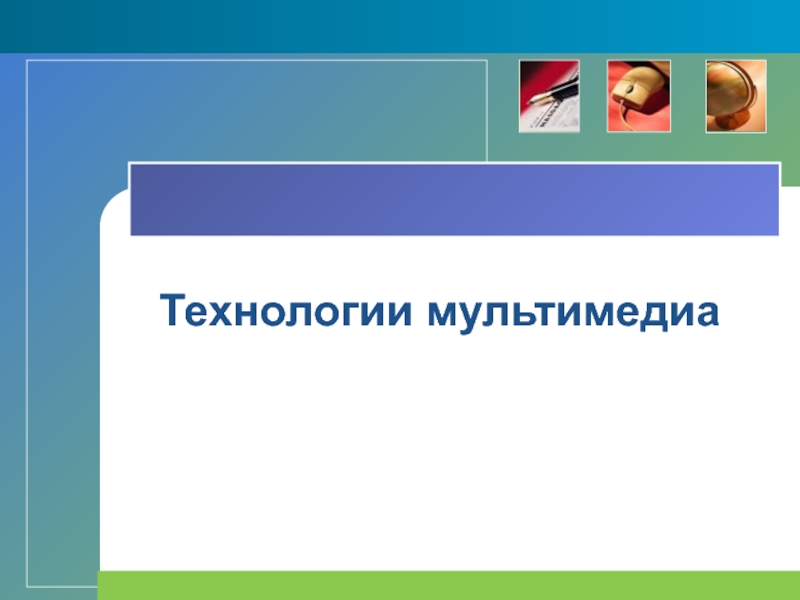 Технологии мультимедиа